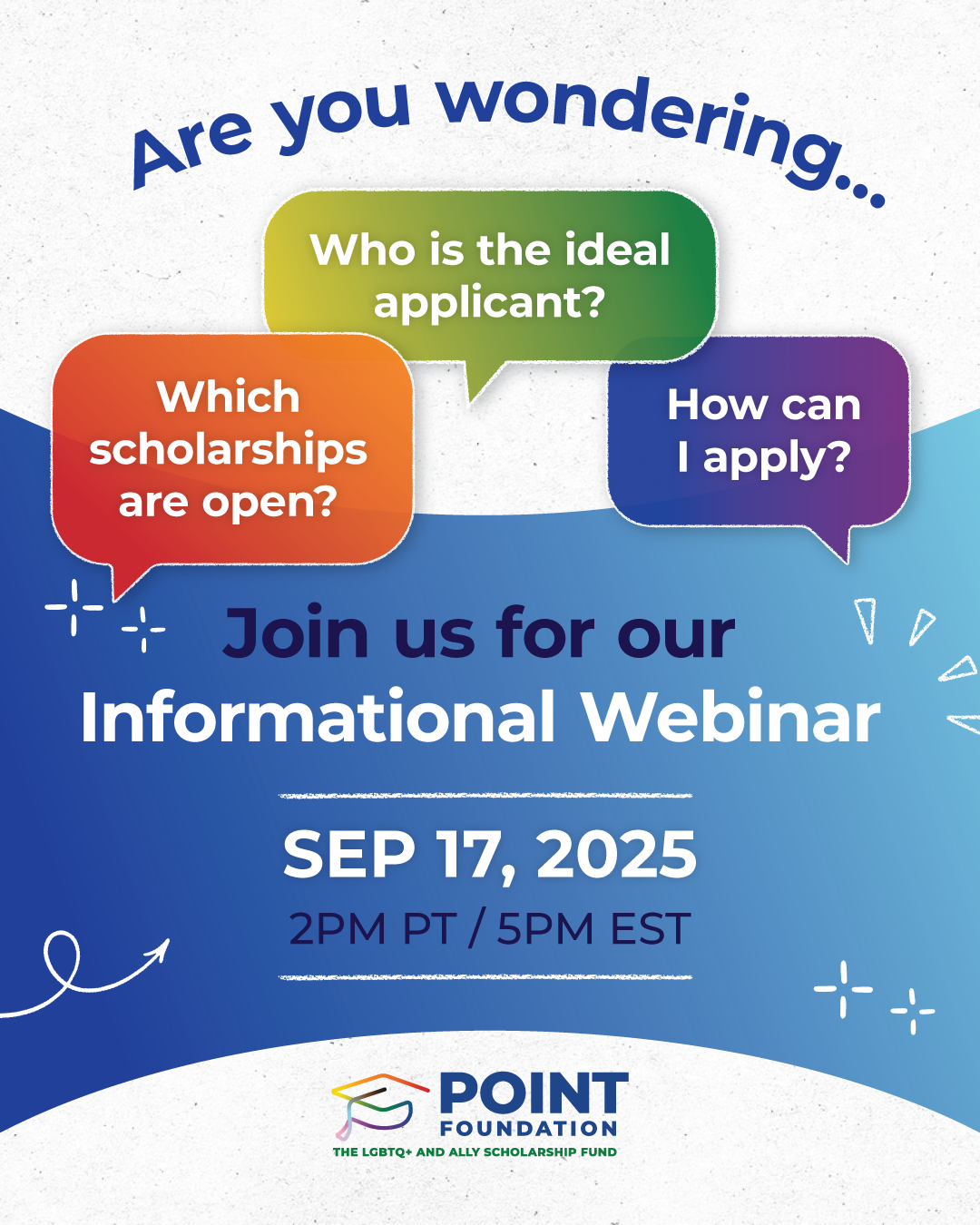 Are you wondering...

Who is the ideal applicant?

Which scholarships are open?

How can I apply?

Join us for our Informational Webinar

SEP 17, 2025

2PM PT / 5PM EST

POINT FOUNDATION

THE LGBTQ+ AND ALLY SCHOLARSHIP FUND